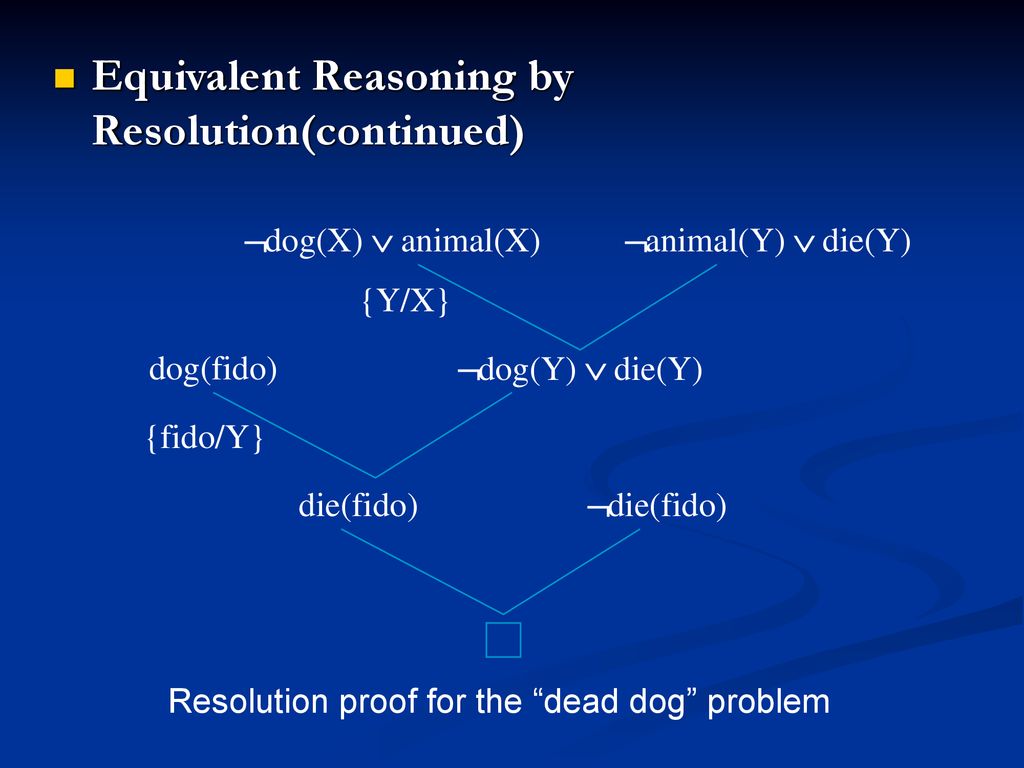 Equivalent Reasoning by Resolution(continued)

$\neg$dog(X) $\vee$ animal(X)

$\neg$animal(Y) $\vee$ die(Y)

{Y/X}

dog(fido)

$\neg$dog(Y) $\vee$ die(Y)

{fido/Y}

die(fido)

$\neg$die(fido)

$\square$

Resolution proof for the “dead dog” problem